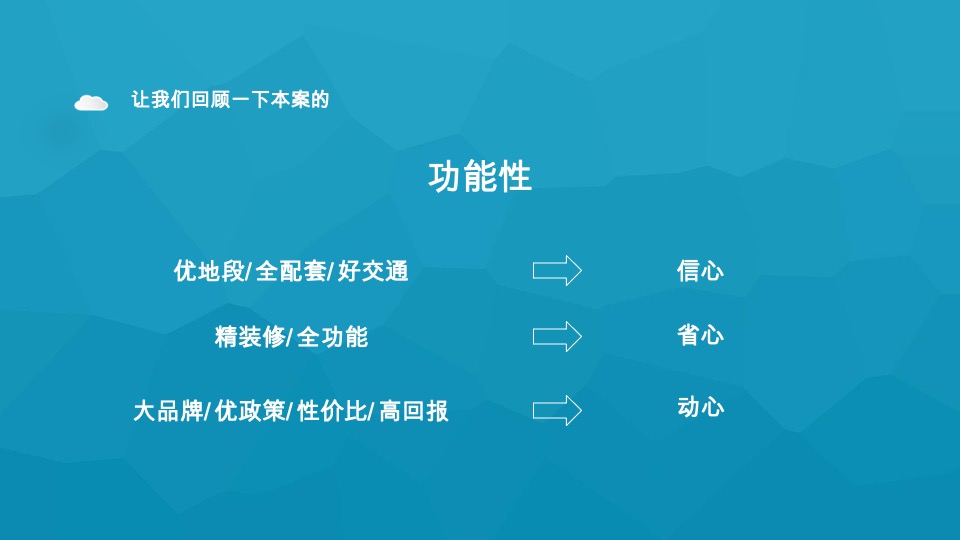 让我们回顾一下本案的

功能性

优地段/全配套/好交通

信心

精装修/全功能

省心

大品牌/优政策/性价比/高回报

动心